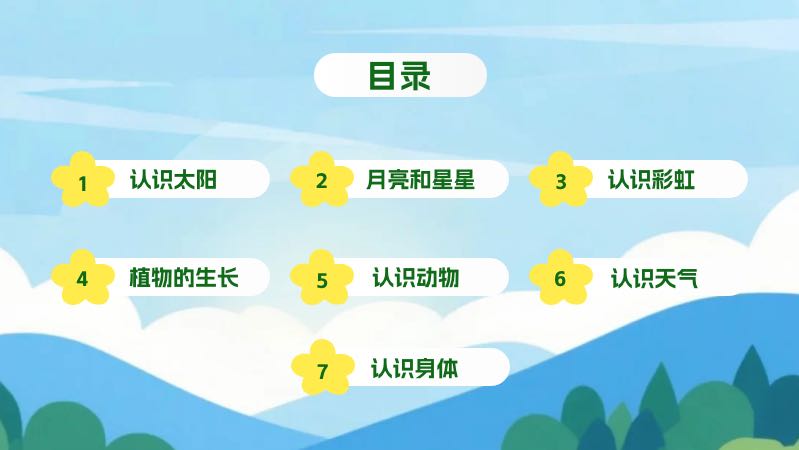 目录

1 认识太阳

2 月亮和星星

3 认识彩虹

4 植物的生长

5 认识动物

6 认识天气

7 认识身体